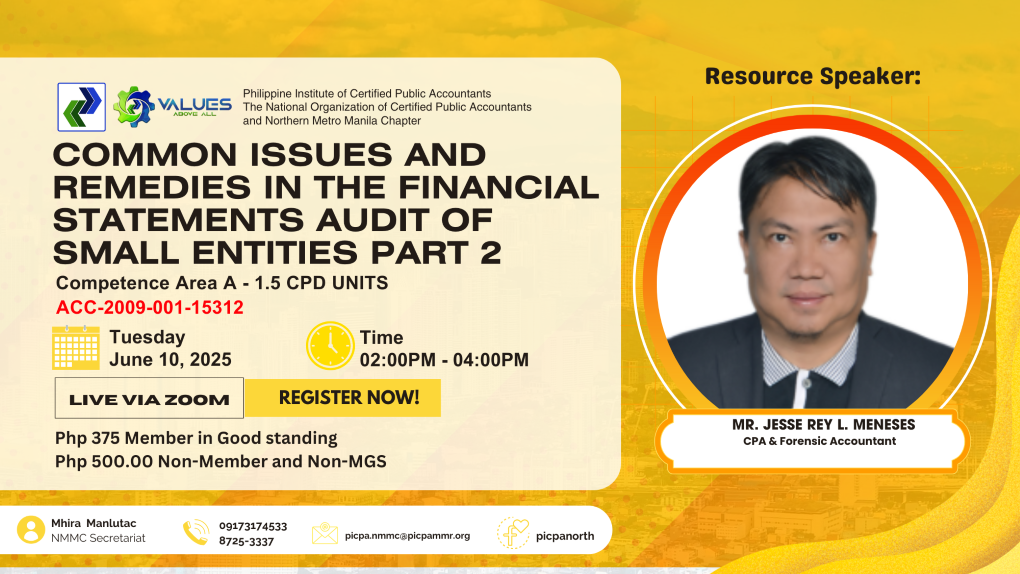 VALUES ABOVE ALL

Philippine Institute of Certified Public Accountants
The National Organization of Certified Public Accountants
and Northern Metro Manila Chapter

COMMON ISSUES AND REMEDIES IN THE FINANCIAL STATEMENTS AUDIT OF SMALL ENTITIES PART 2

Competence Area A - 1.5 CPD UNITS
ACC-2009-001-15312

Tuesday
June 10, 2025

Time
02:00PM - 04:00PM

LIVE VIA ZOOM

REGISTER NOW!

Php 375 Member in Good standing
Php 500.00 Non-Member and Non-MGS

Resource Speaker:

MR. JESSE REY L. MENESES
CPA & Forensic Accountant

Mhira Manlutac
NMMC Secretariat

09173174533
8725-3337

picpa.nmmc@picpammr.org

picpanorth